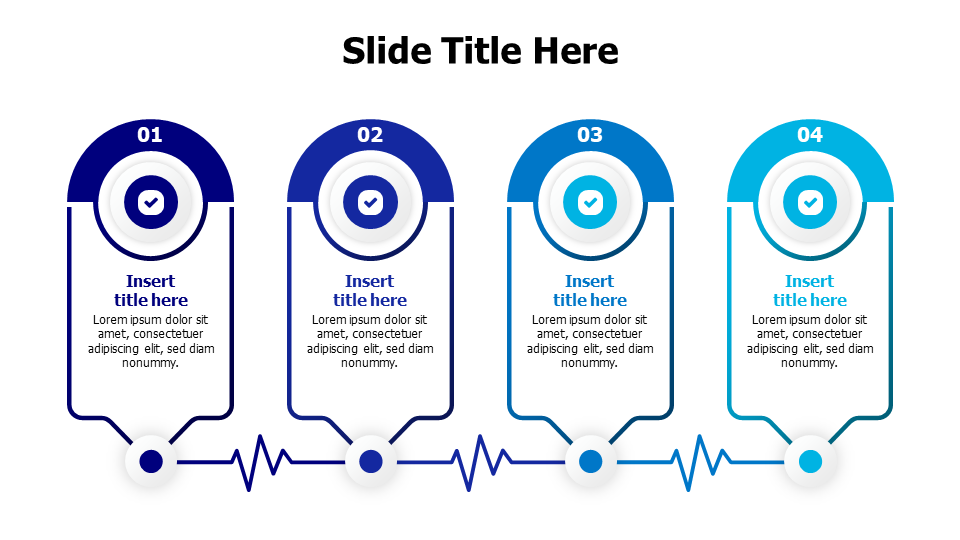 Slide Title Here

01

Insert title here

Lorem ipsum dolor sit amet, consectetuer adipiscing elit, sed diam nonummy.

02

Insert title here

Lorem ipsum dolor sit amet, consectetuer adipiscing elit, sed diam nonummy.

03

Insert title here

Lorem ipsum dolor sit amet, consectetuer adipiscing elit, sed diam nonummy.

04

Insert title here

Lorem ipsum dolor sit amet, consectetuer adipiscing elit, sed diam nonummy.